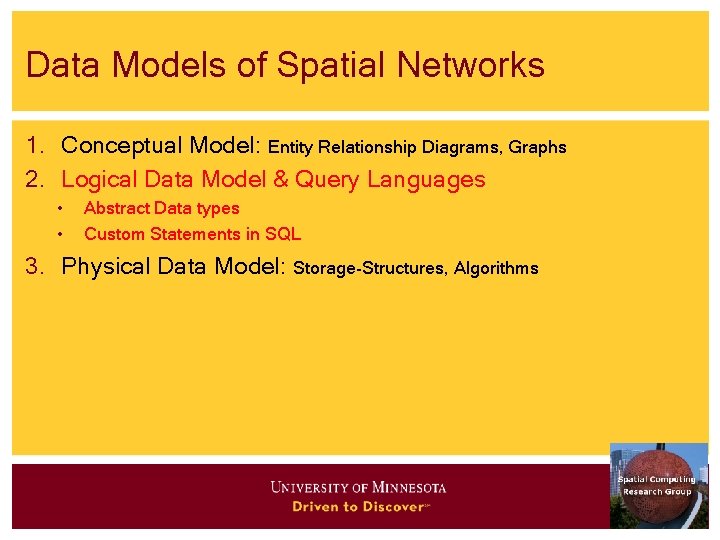 Data Models of Spatial Networks

1. Conceptual Model: Entity Relationship Diagrams, Graphs
2. Logical Data Model & Query Languages
• Abstract Data types
• Custom Statements in SQL
3. Physical Data Model: Storage-Structures, Algorithms

UNIVERSITY OF MINNESOTA
Driven to Discover℠

Spatial Computing Research Group